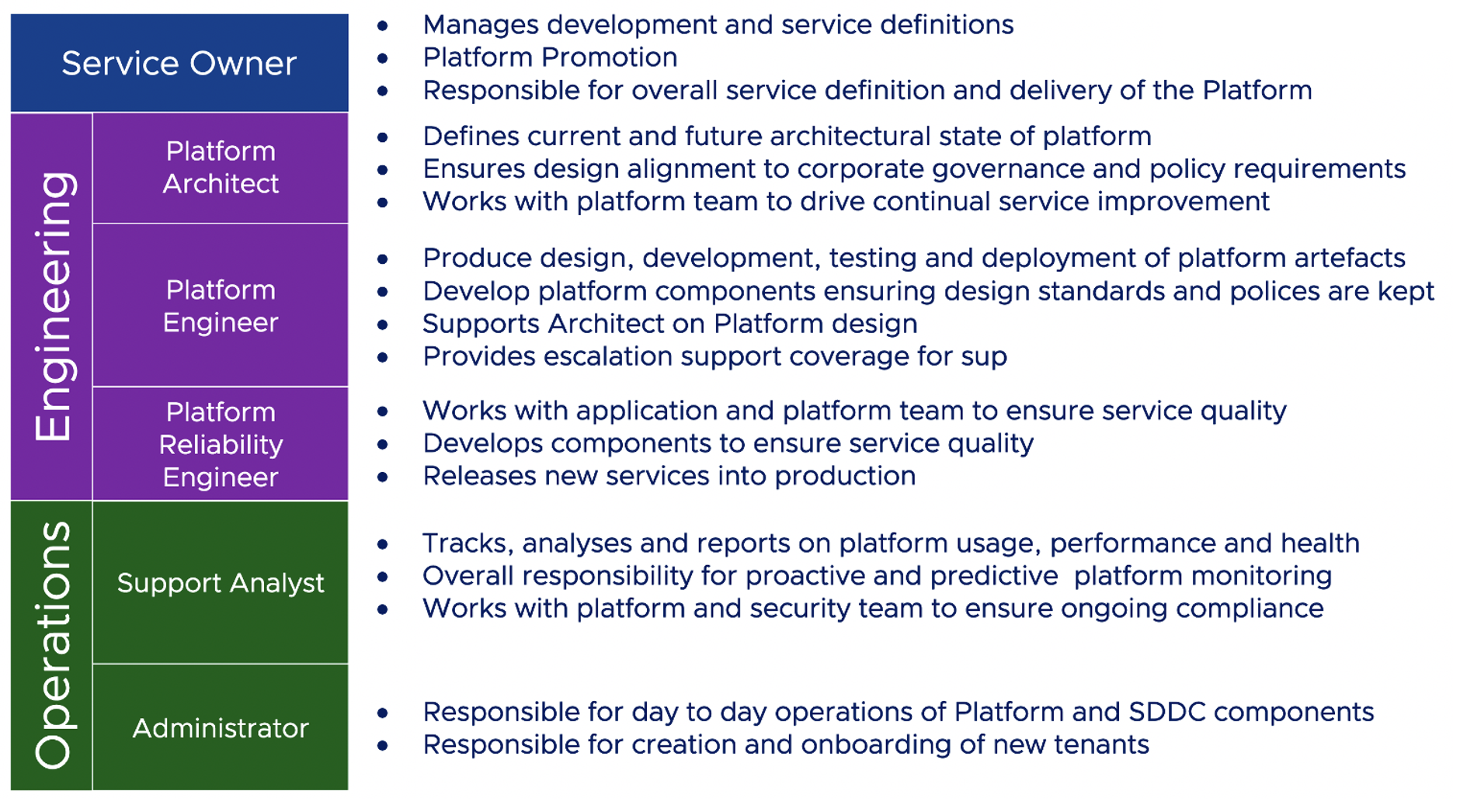 Service Owner

- Manages development and service definitions
- Platform Promotion
- Responsible for overall service definition and delivery of the Platform

Engineering

Platform Architect

- Defines current and future architectural state of platform
- Ensures design alignment to corporate governance and policy requirements
- Works with platform team to drive continual service improvement

Platform Engineer

- Produce design, development, testing and deployment of platform artefacts
- Develop platform components ensuring design standards and polices are kept
- Supports Architect on Platform design
- Provides escalation support coverage for sup

Platform Reliability Engineer

- Works with application and platform team to ensure service quality
- Develops components to ensure service quality
- Releases new services into production

Operations

Support Analyst

- Tracks, analyses and reports on platform usage, performance and health
- Overall responsibility for proactive and predictive platform monitoring
- Works with platform and security team to ensure ongoing compliance

Administrator

- Responsible for day to day operations of Platform and SDDC components
- Responsible for creation and onboarding of new tenants